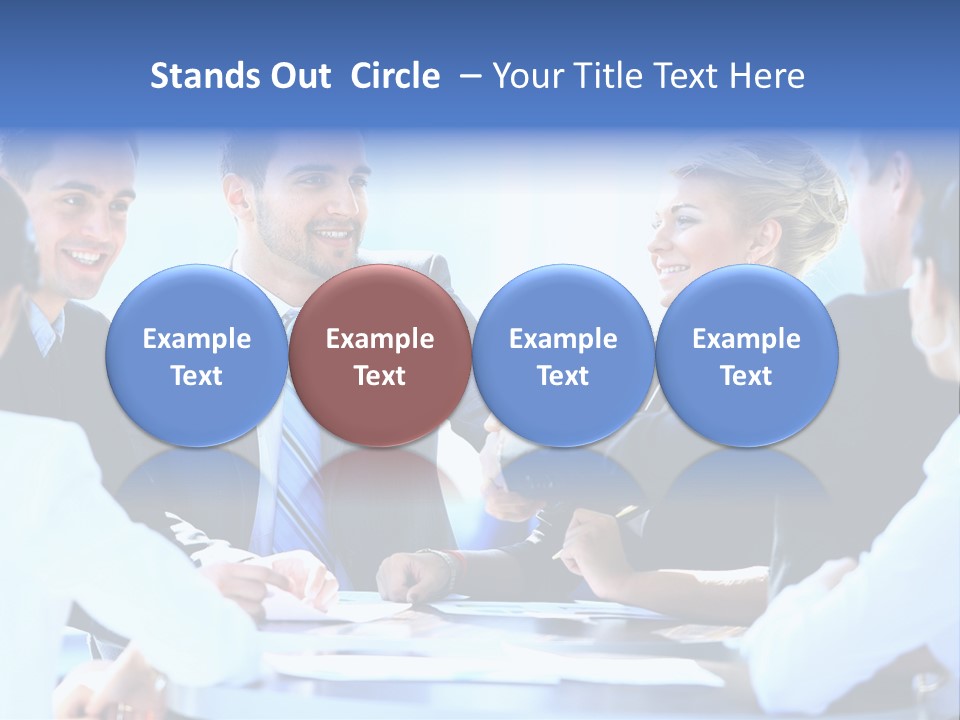 Stands Out Circle – Your Title Text Here

Example Text

Example Text

Example Text

Example Text